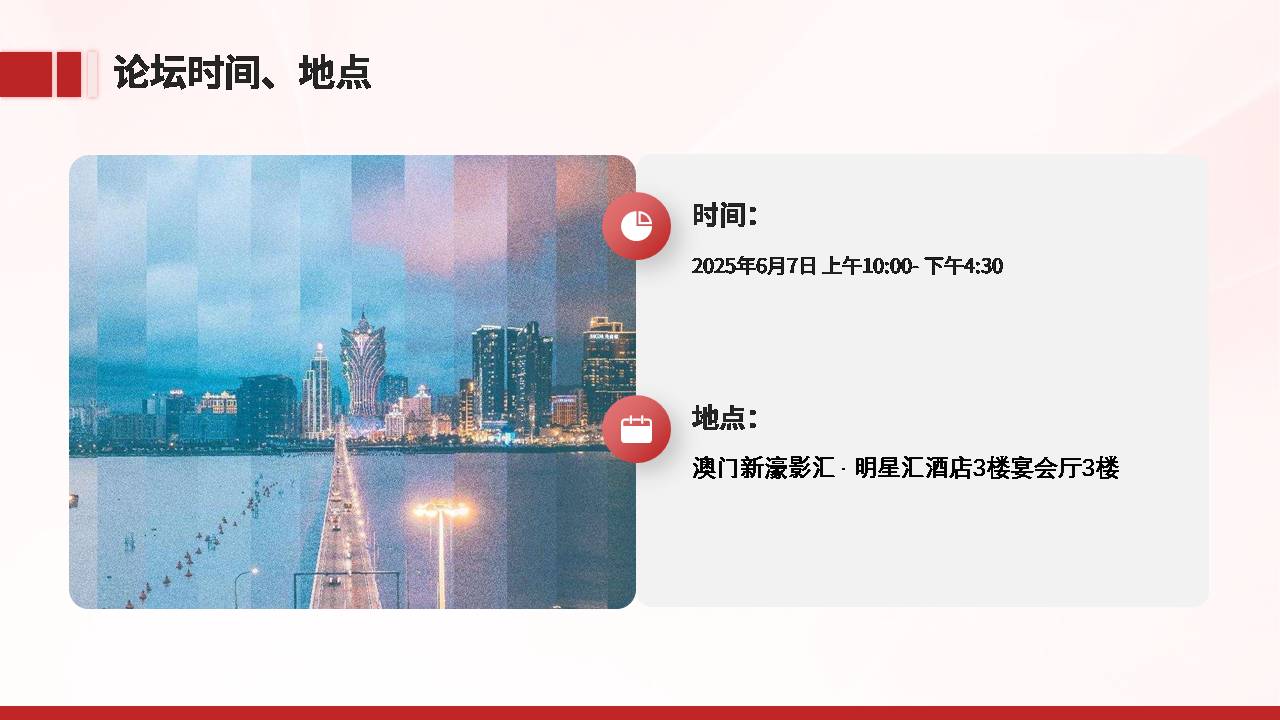 论坛时间、地点

时间:

2025年6月7日 上午10:00- 下午4:30

地点:

澳门新濠影汇 · 明星汇酒店3楼宴会厅3楼